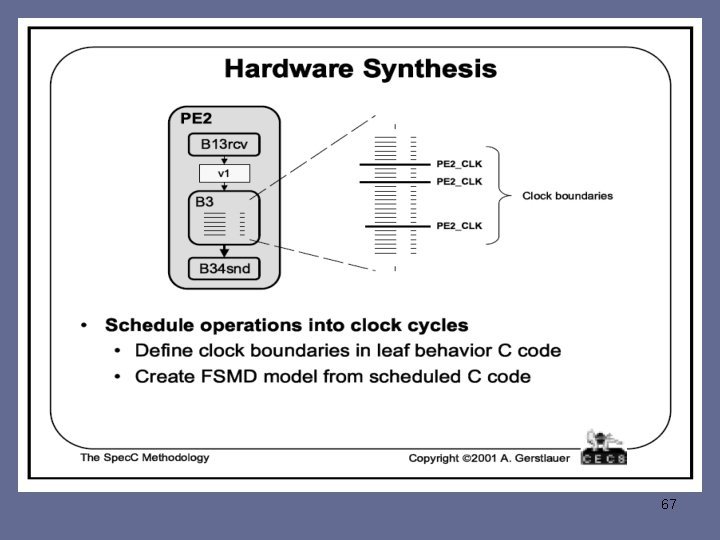 Hardware Synthesis

PE2

B13rcv

v1

B3

B34snd

PE2_CLK

PE2_CLK

PE2_CLK

Clock boundaries

• Schedule operations into clock cycles
• Define clock boundaries in leaf behavior C code
• Create FSMD model from scheduled C code

The SpecC Methodology

Copyright ©2001 A. Gerstlauer

CECS

67